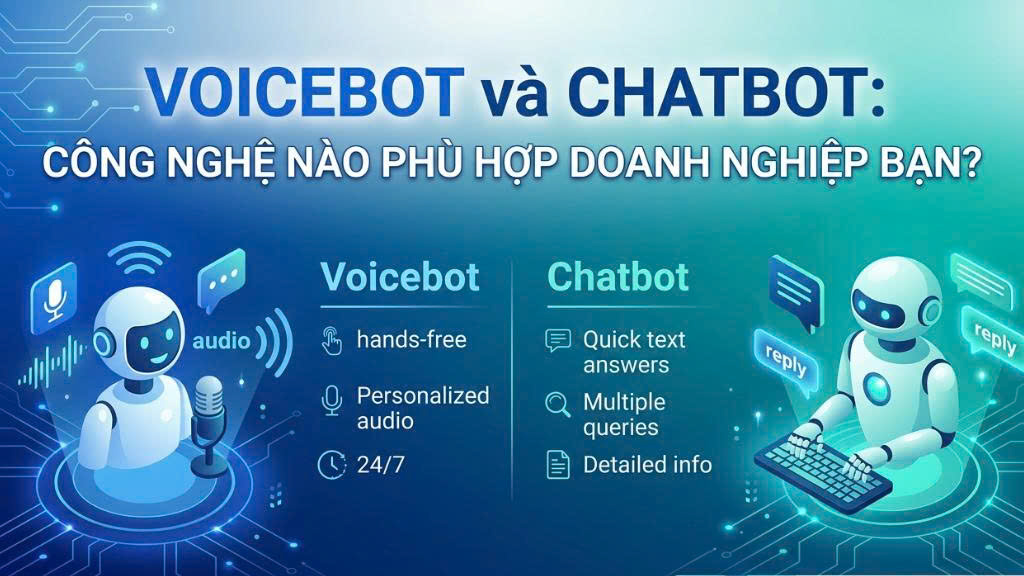 VOICEBOT và CHATBOT:
CÔNG NGHỆ NÀO PHÙ HỢP DOANH NGHIỆP BẠN?

audio

Voicebot

hands-free

Personalized audio

24/7

Chatbot

Quick text answers

Multiple queries

Detailed info

reply

reply